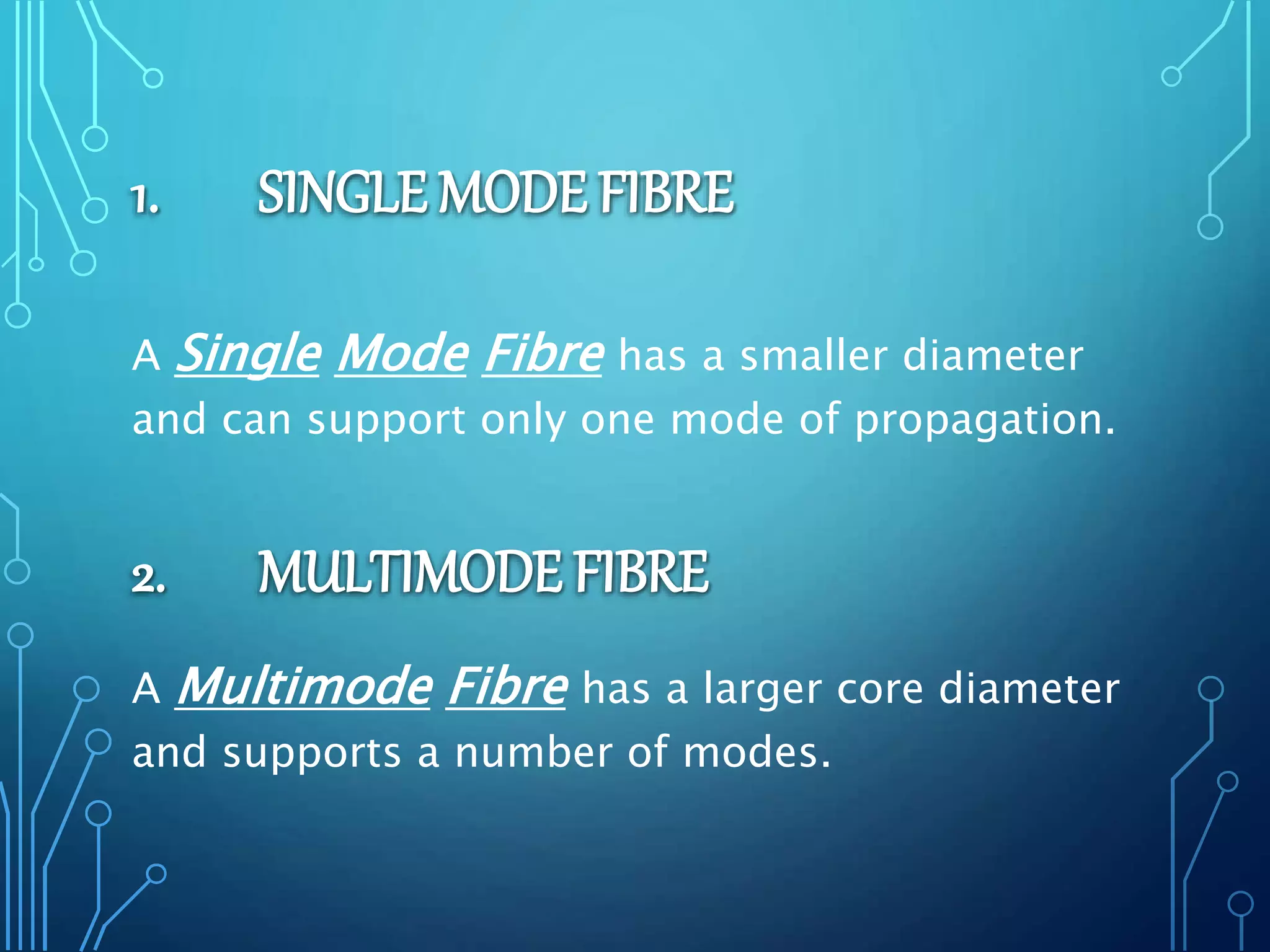 1. SINGLE MODE FIBRE

A Single Mode Fibre has a smaller diameter and can support only one mode of propagation.

2. MULTIMODE FIBRE

A Multimode Fibre has a larger core diameter and supports a number of modes.